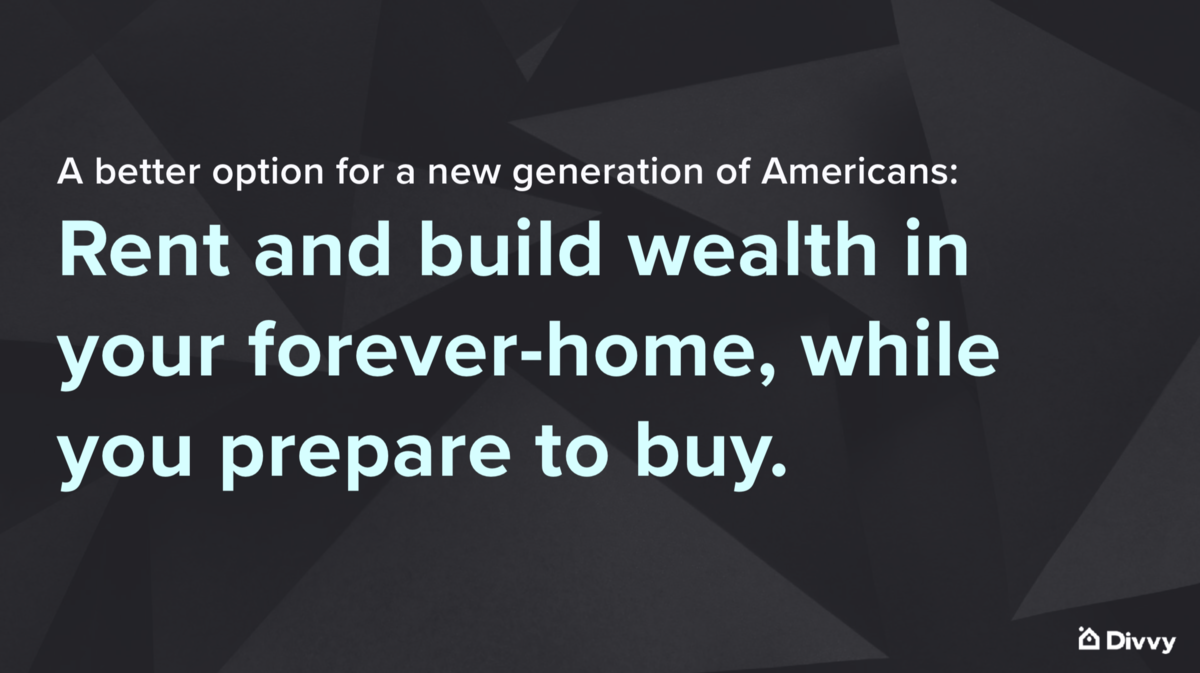 A better option for a new generation of Americans:

Rent and build wealth in your forever-home, while you prepare to buy.

Divvy